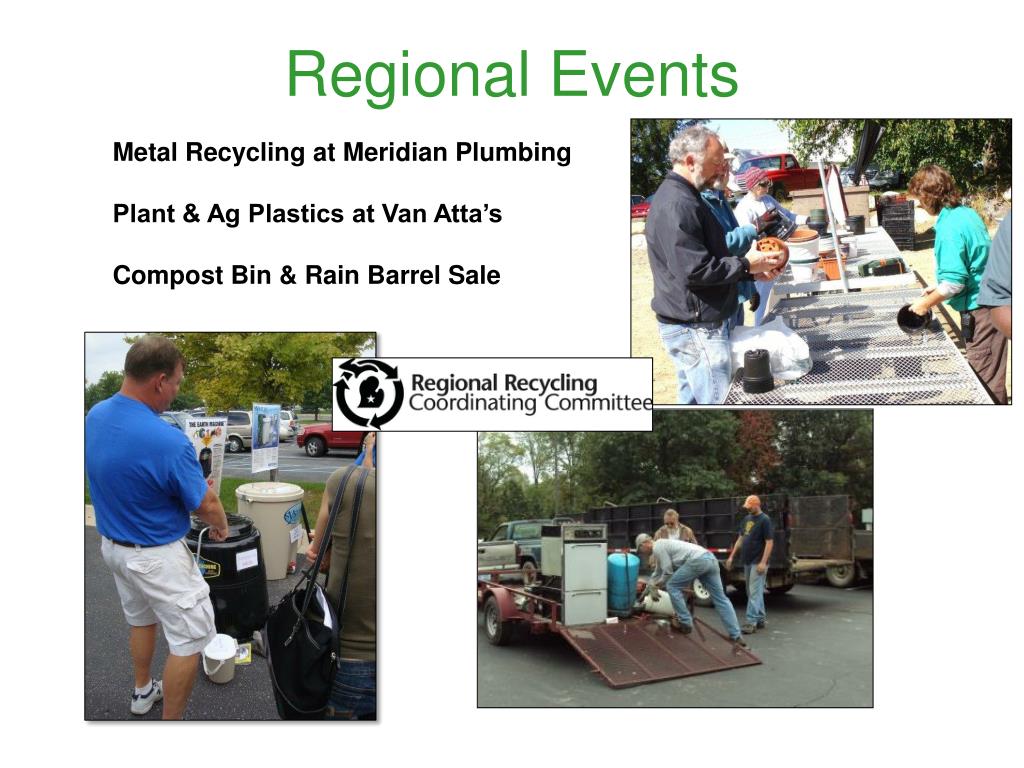 Regional Events

Metal Recycling at Meridian Plumbing

Plant & Ag Plastics at Van Atta's

Compost Bin & Rain Barrel Sale

Regional Recycling Coordinating Committee

THE EARTH MACHINE